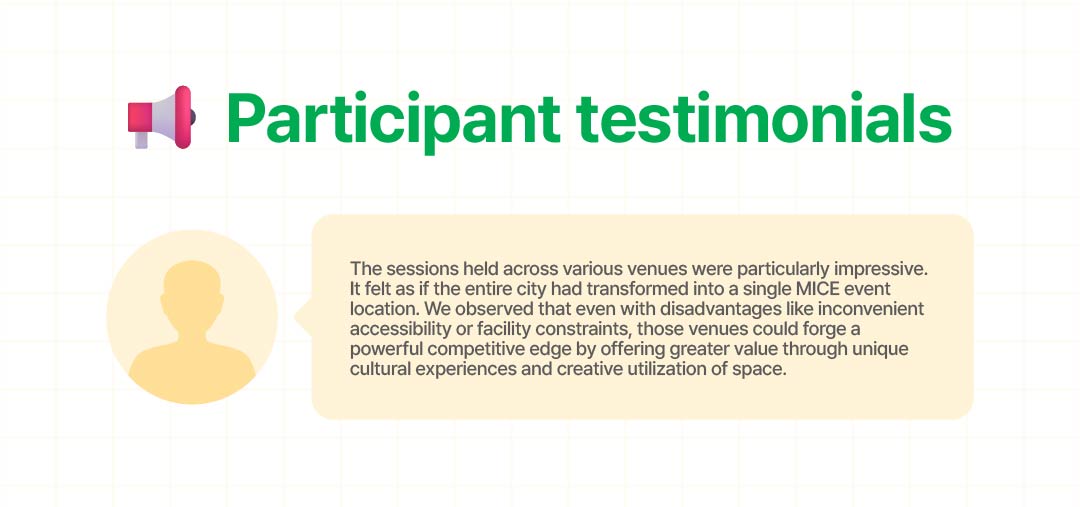 Participant testimonials

The sessions held across various venues were particularly impressive. It felt as if the entire city had transformed into a single MICE event location. We observed that even with disadvantages like inconvenient accessibility or facility constraints, those venues could forge a powerful competitive edge by offering greater value through unique cultural experiences and creative utilization of space.